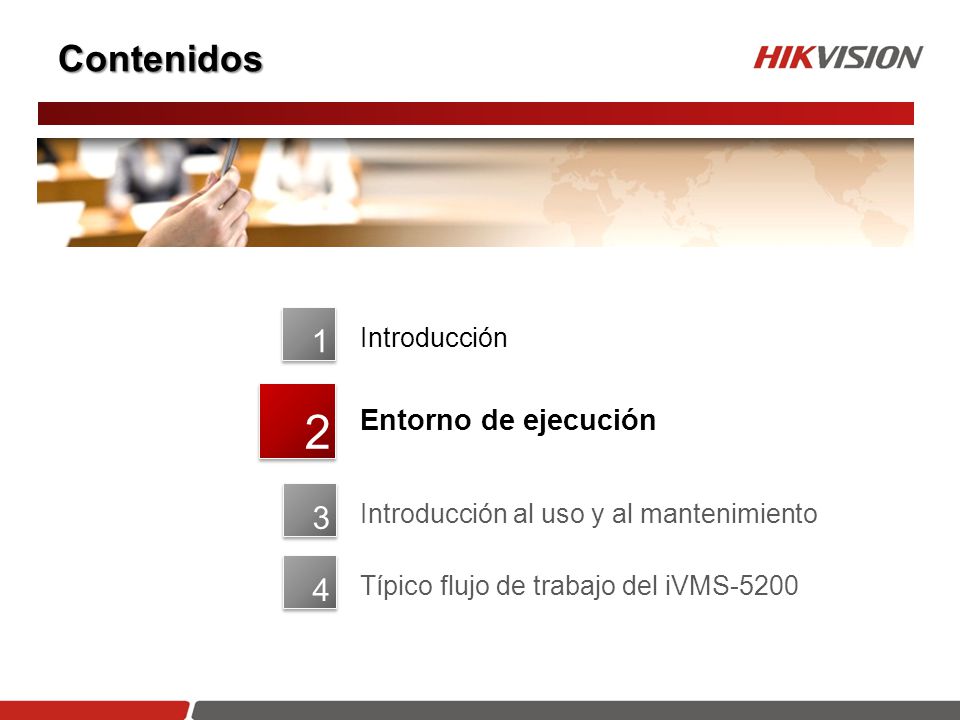 Contenidos

HIKVISION

1 Introducción

2 Entorno de ejecución

3 Introducción al uso y al mantenimiento

4 Típico flujo de trabajo del iVMS-5200